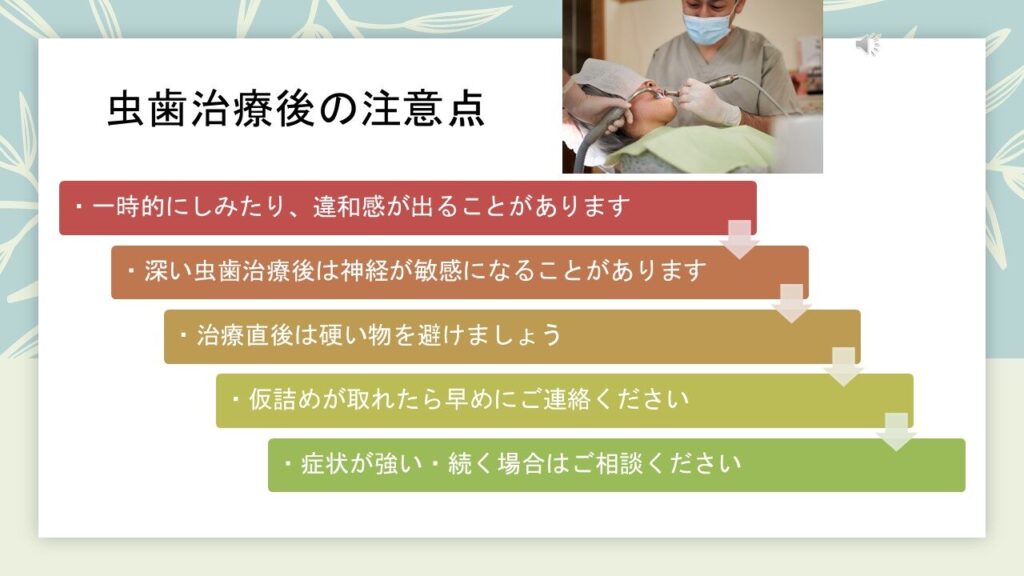 虫歯治療後の注意点

・一時的にしみたり、違和感が出ることがあります

・深い虫歯治療後は神経が敏感になることがあります

・治療直後は硬い物を避けましょう

・仮詰めが取れたら早めにご連絡ください

・症状が強い・続く場合はご相談ください